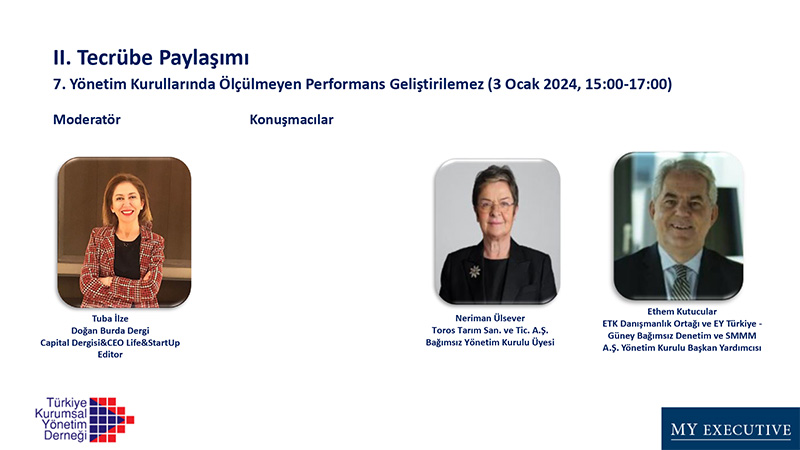 II. Tecrübe Paylaşımı

7. Yönetim Kurullarında Ölçülmeyen Performans Geliştirilemez (3 Ocak 2024, 15:00-17:00)

Moderatör

Konuşmacılar

Tuba İlze
Doğan Burda Dergi
Capital Dergisi&CEO Life&StartUp
Editor

Neriman Ülsever
Toros Tarım San. ve Tic. A.Ş.
Bağımsız Yönetim Kurulu Üyesi

Ethem Kutucular
ETK Danışmanlık Ortağı ve EY Türkiye - Güney Bağımsız Denetim ve SMMM A.Ş. Yönetim Kurulu Başkan Yardımcısı

Türkiye Kurumsal Yönetim Derneği

MY EXECUTIVE